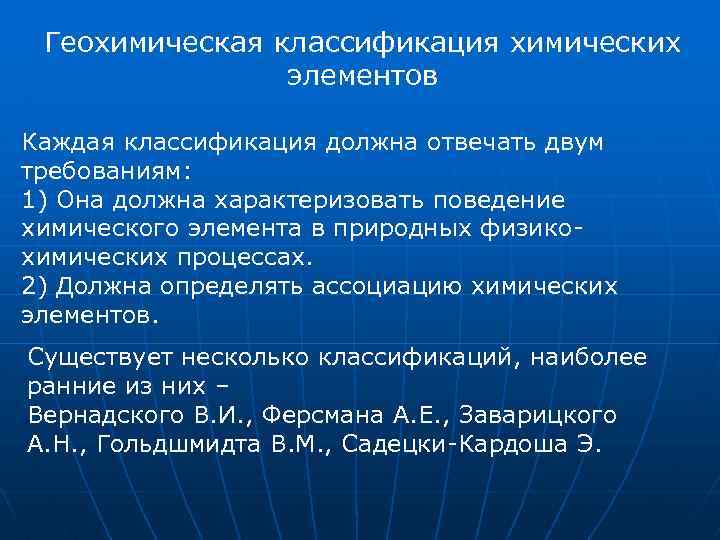 Геохимическая классификация химических элементов

Каждая классификация должна отвечать двум требованиям:
1) Она должна характеризовать поведение химического элемента в природных физико-химических процессах.
2) Должна определять ассоциацию химических элементов.

Существует несколько классификаций, наиболее ранние из них –
Вернадского В.И., Ферсмана А.Е., Заварицкого А.Н., Гольдшмидта В.М., Садецки-Кардоша Э.